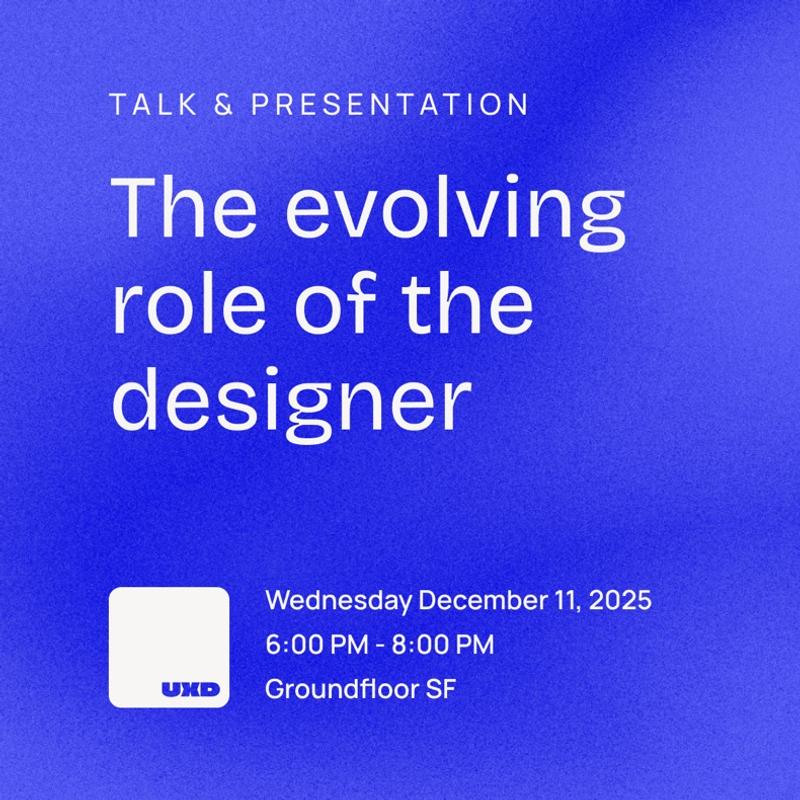 TALK & PRESENTATION

The evolving role of the designer

UXD

Wednesday December 11, 2025
6:00 PM - 8:00 PM
Groundfloor SF